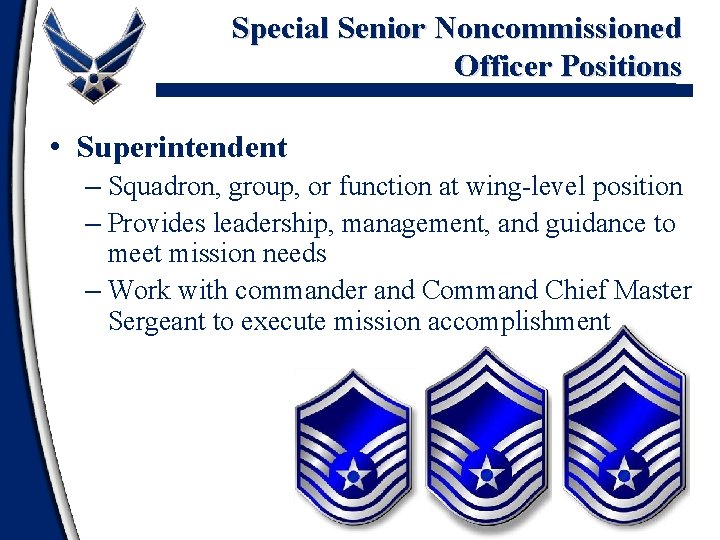 Special Senior Noncommissioned Officer Positions

• Superintendent
– Squadron, group, or function at wing-level position
– Provides leadership, management, and guidance to meet mission needs
– Work with commander and Command Chief Master Sergeant to execute mission accomplishment